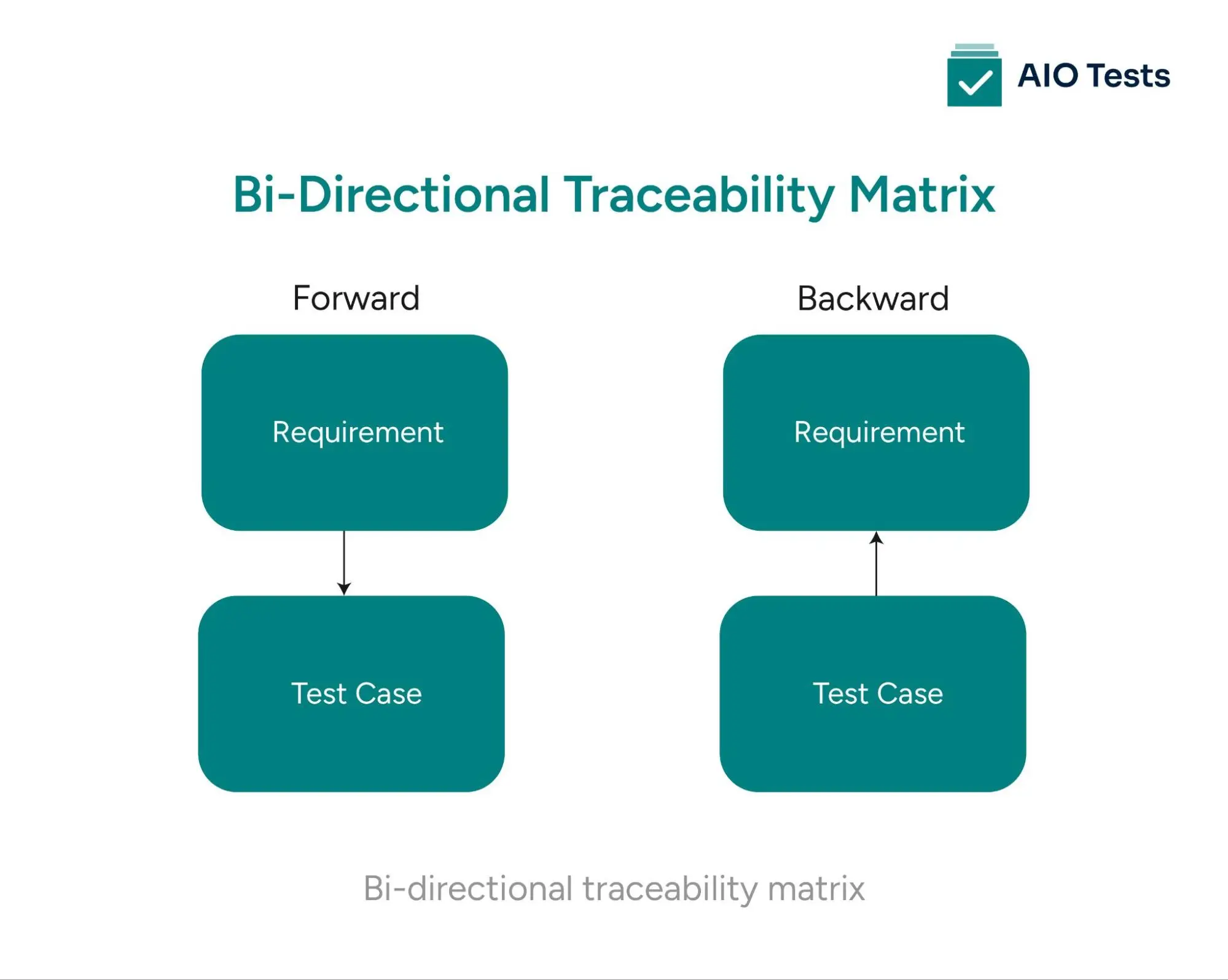 AIO Tests

Bi-Directional Traceability Matrix

Forward

Requirement

Test Case

Backward

Requirement

Test Case

Bi-directional traceability matrix